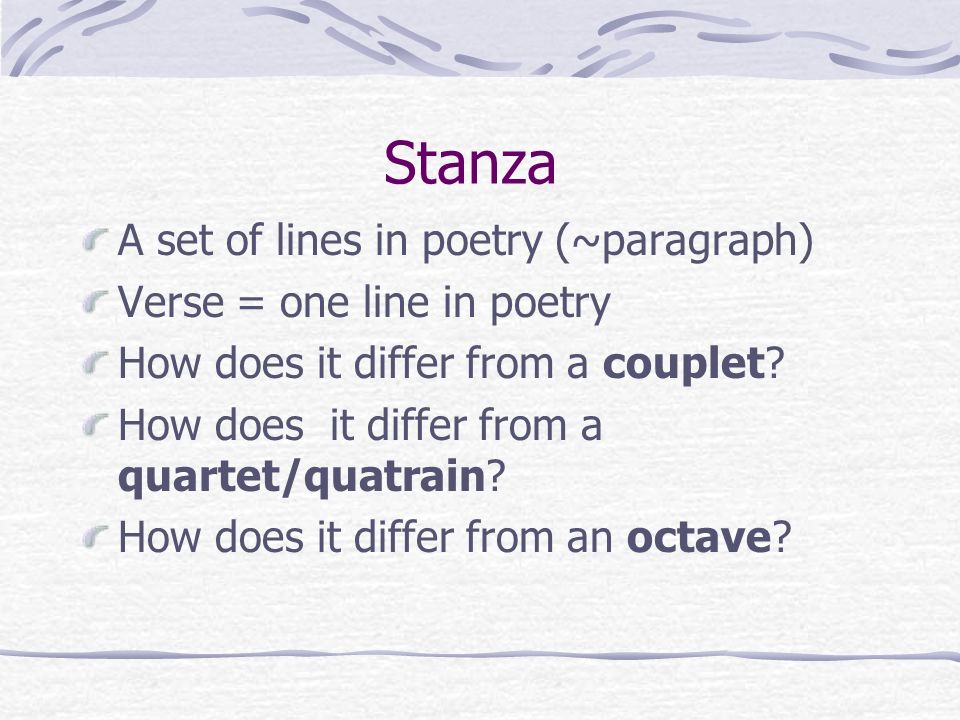 Stanza

A set of lines in poetry (~paragraph)

Verse = one line in poetry

How does it differ from a **couplet**?

How does it differ from a **quartet/quatrain**?

How does it differ from an **octave**?